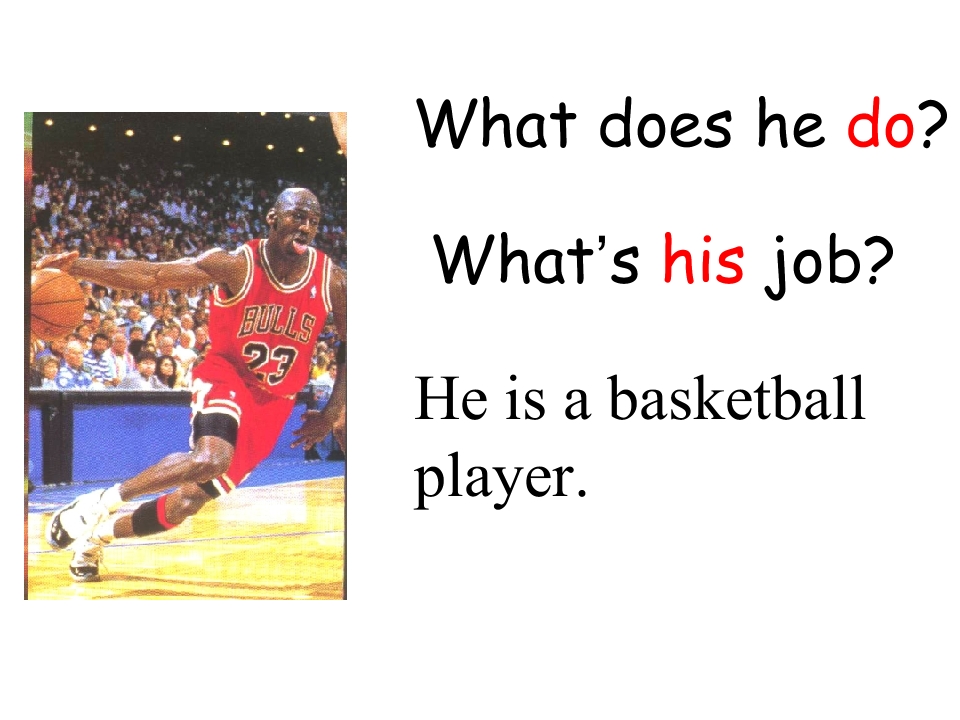 BULLS
23

What does he do?

What's his job?

He is a basketball player.